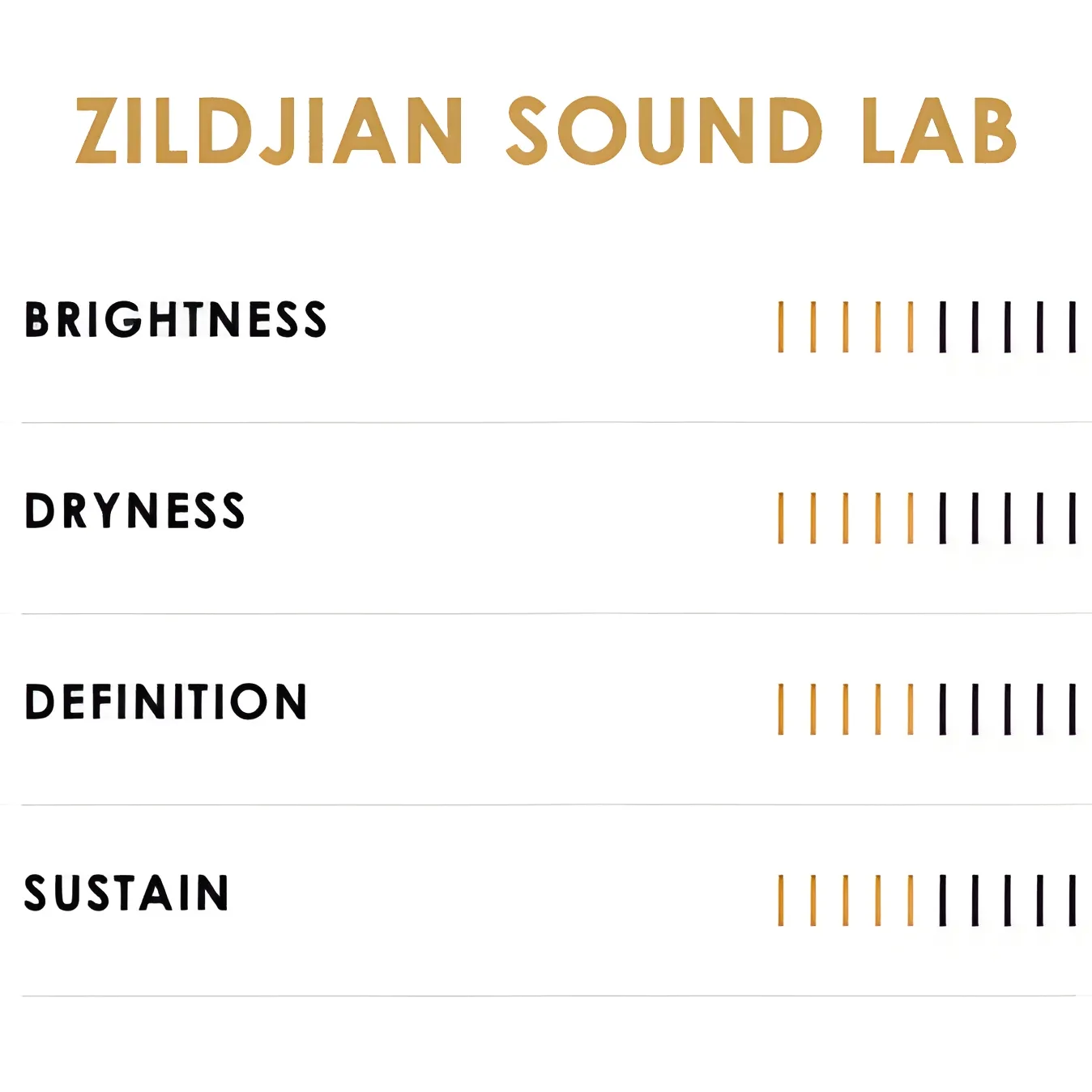 ZILDJIAN SOUND LAB

BRIGHTNESS

DRYNESS

DEFINITION

SUSTAIN